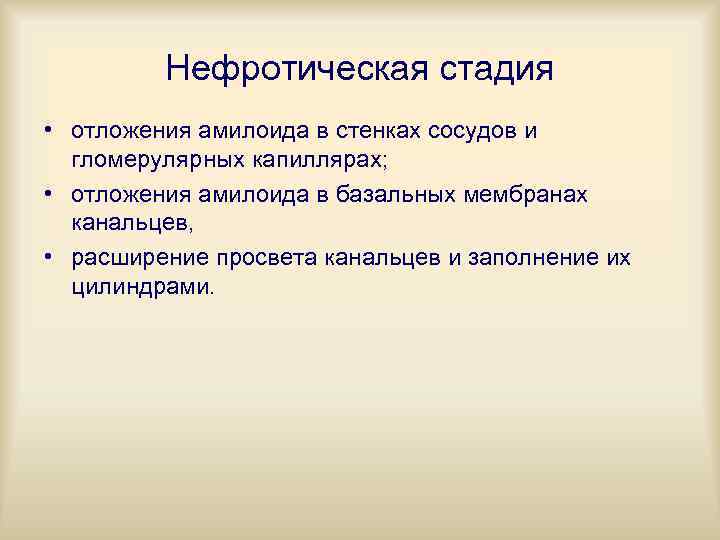 Нефротическая стадия

• отложения амилоида в стенках сосудов и гломерулярных капиллярах;

• отложения амилоида в базальных мембранах канальцев,

• расширение просвета канальцев и заполнение их цилиндрами.